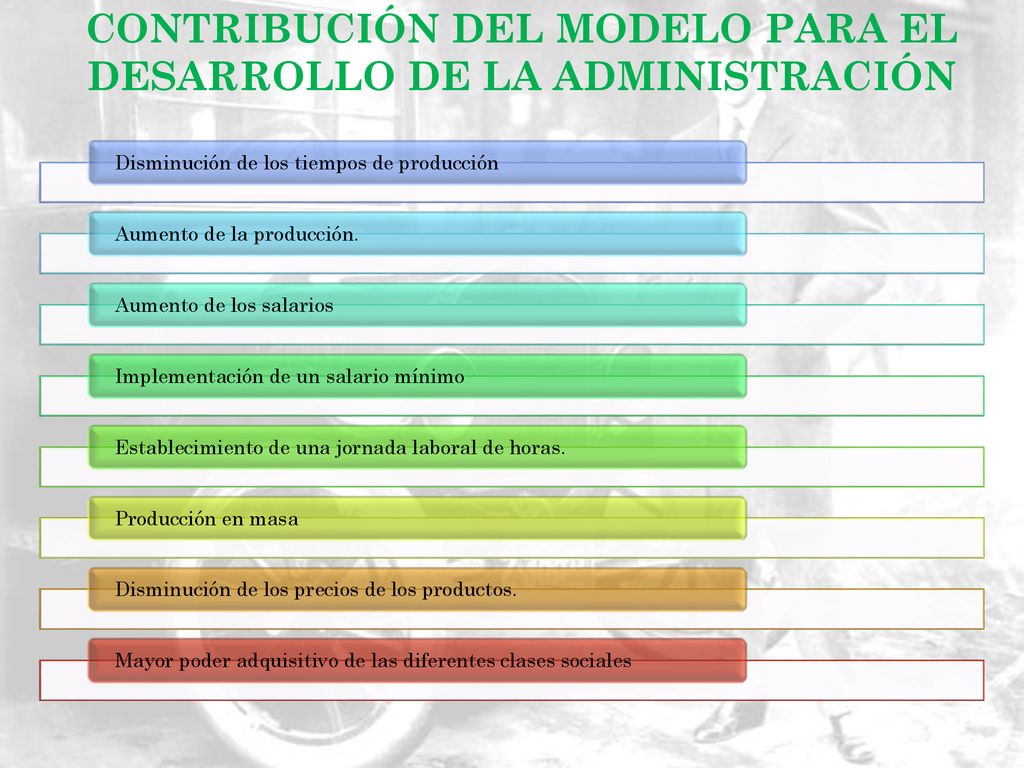 CONTRIBUCIÓN DEL MODELO PARA EL DESARROLLO DE LA ADMINISTRACIÓN

Disminución de los tiempos de producción

Aumento de la producción.

Aumento de los salarios

Implementación de un salario mínimo

Establecimiento de una jornada laboral de horas.

Producción en masa

Disminución de los precios de los productos.

Mayor poder adquisitivo de las diferentes clases sociales